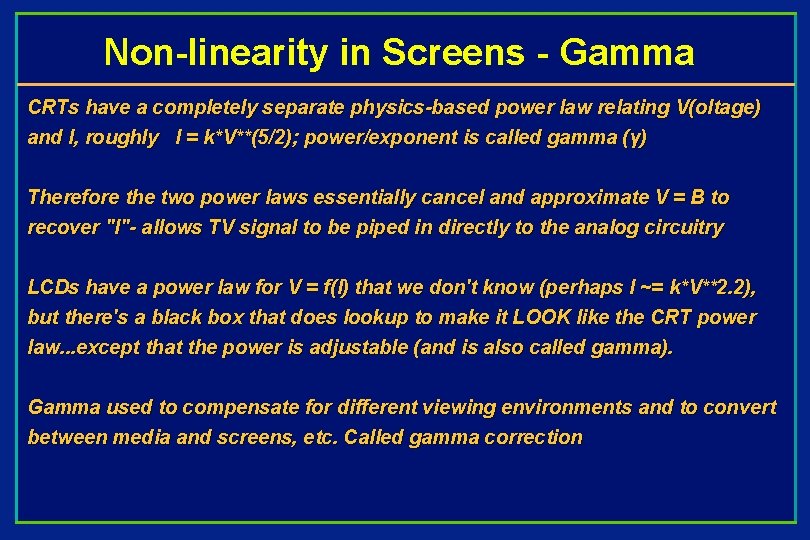 Non-linearity in Screens - Gamma

CRTs have a completely separate physics-based power law relating V(oltage) and I, roughly I = k*V**(5/2); power/exponent is called gamma (γ)

Therefore the two power laws essentially cancel and approximate V = B to recover "I"- allows TV signal to be piped in directly to the analog circuitry

LCDs have a power law for V = f(I) that we don't know (perhaps I ~= k*V**2.2), but there's a black box that does lookup to make it LOOK like the CRT power law...except that the power is adjustable (and is also called gamma).

Gamma used to compensate for different viewing environments and to convert between media and screens, etc. Called gamma correction